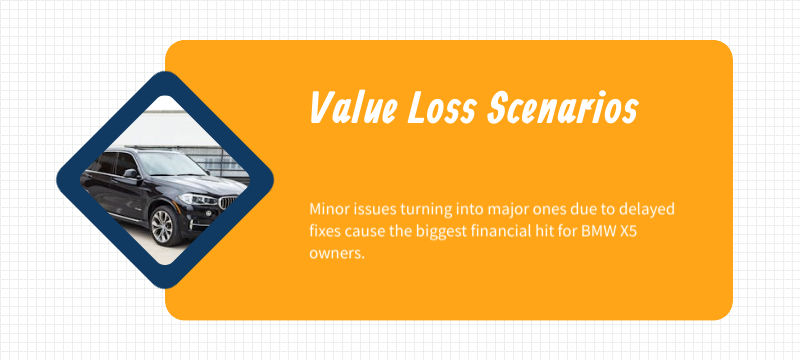 Value Loss Scenarios

Minor issues turning into major ones due to delayed fixes cause the biggest financial hit for BMW X5 owners.